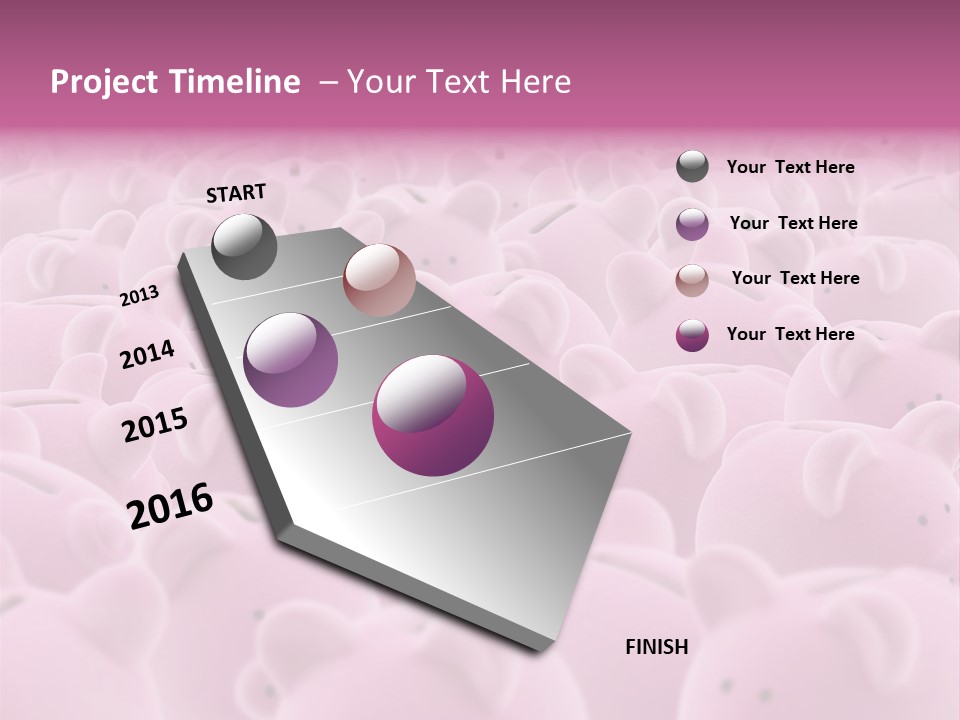 Project Timeline – Your Text Here

START

2013

2014

2015

2016

FINISH

Your Text Here

Your Text Here

Your Text Here

Your Text Here